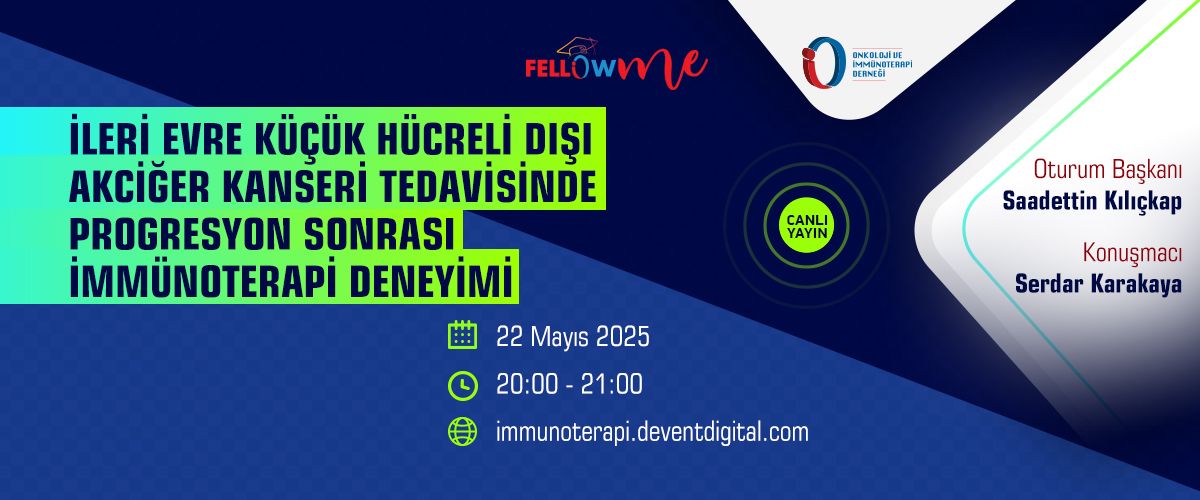 FELLOWme

ONKOLOJİ VE İMMÜNOTERAPİ DERNEĞİ

İLERİ EVRE KÜÇÜK HÜCRELİ DIŞI AKCİĞER KANSERİ TEDAVİSİNDE PROGRESYON SONRASI İMMÜNOTERAPİ DENEYİMİ

CANLI YAYIN

Oturum Başkanı
Saadettin Kılıçkap

Konuşmacı
Serdar Karakaya

22 Mayıs 2025

20:00 - 21:00

immunoterapi.deventdigital.com